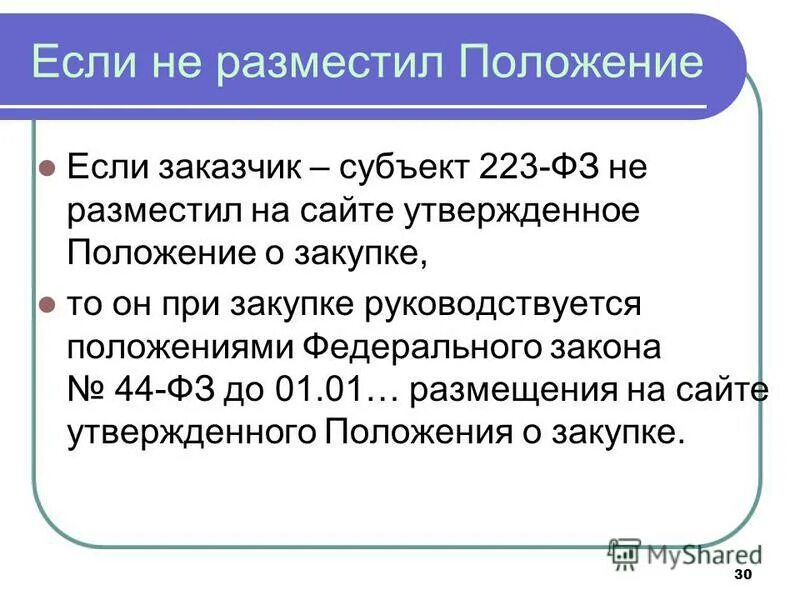 Если не разместил Положение

Если заказчик – субъект 223-ФЗ не разместил на сайте утвержденное Положение о закупке,

то он при закупке руководствуется положениями Федерального закона № 44-ФЗ до 01.01… размещения на сайте утвержденного Положения о закупке.

MyShared

30